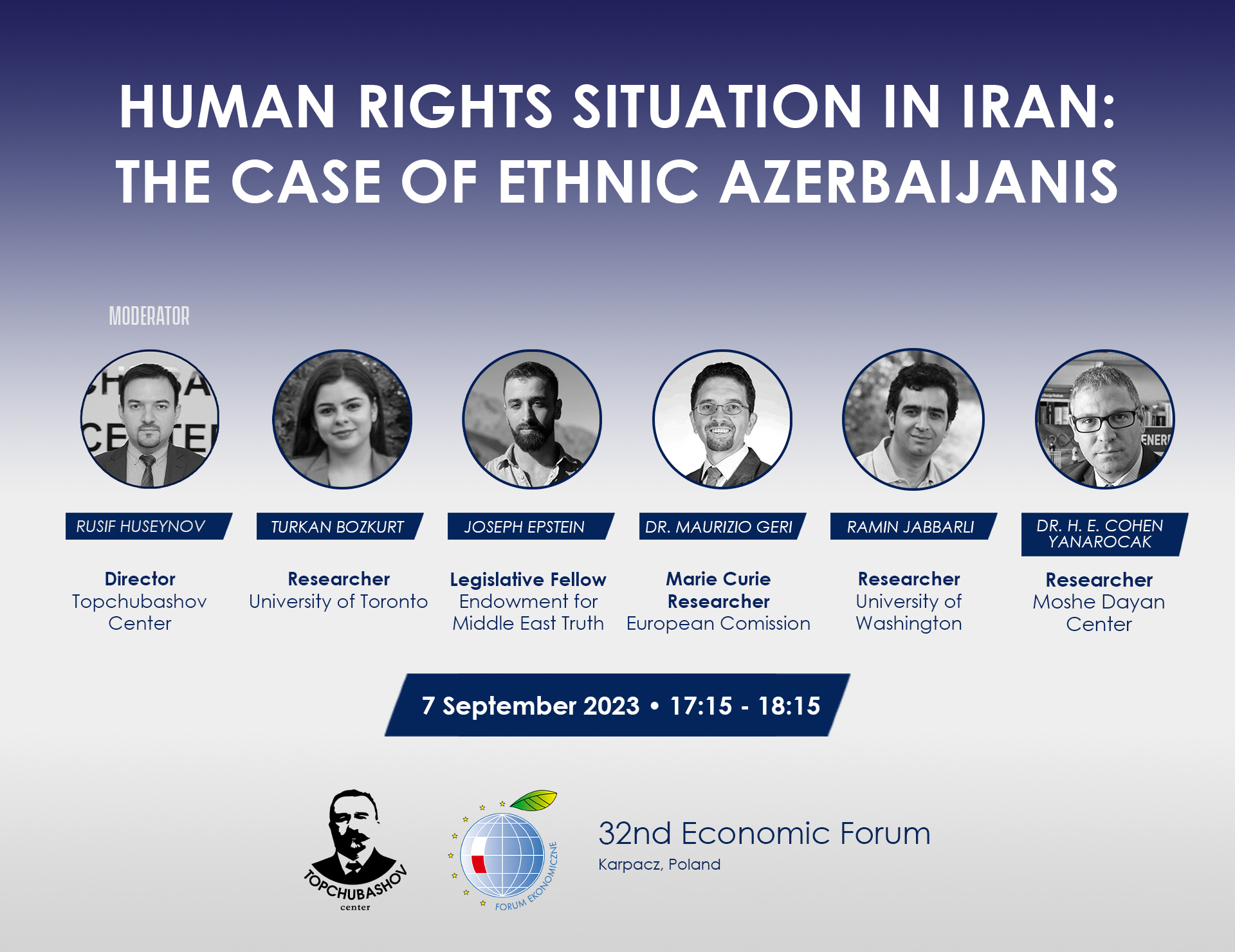 HUMAN RIGHTS SITUATION IN IRAN: THE CASE OF ETHNIC AZERBAIJANIS

MODERATOR

RUSIF HUSEYNOV
Director
Topchubashov Center

TURKAN BOZKURT
Researcher
University of Toronto

JOSEPH EPSTEIN
Legislative Fellow
Endowment for Middle East Truth

DR. MAURIZIO GERI
Marie Curie Researcher
European Comission

RAMIN JABBARLI
Researcher
University of Washington

DR. H. E. COHEN YANAROCAK
Researcher
Moshe Dayan Center

7 September 2023 • 17:15 - 18:15

TOPCHUBASHOV center

FORUM EKONOMICZNE

32nd Economic Forum
Karpacz, Poland